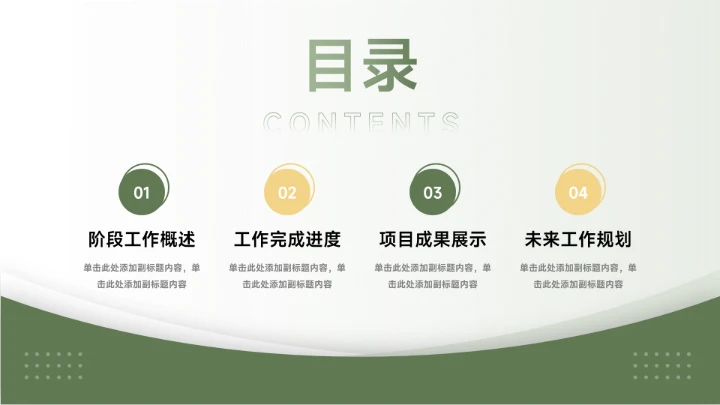 目录

CONTENTS

01

阶段工作概述

单击此处添加副标题内容，单击此处添加副标题内容

02

工作完成进度

单击此处添加副标题内容，单击此处添加副标题内容

03

项目成果展示

单击此处添加副标题内容，单击此处添加副标题内容

04

未来工作规划

单击此处添加副标题内容，单击此处添加副标题内容